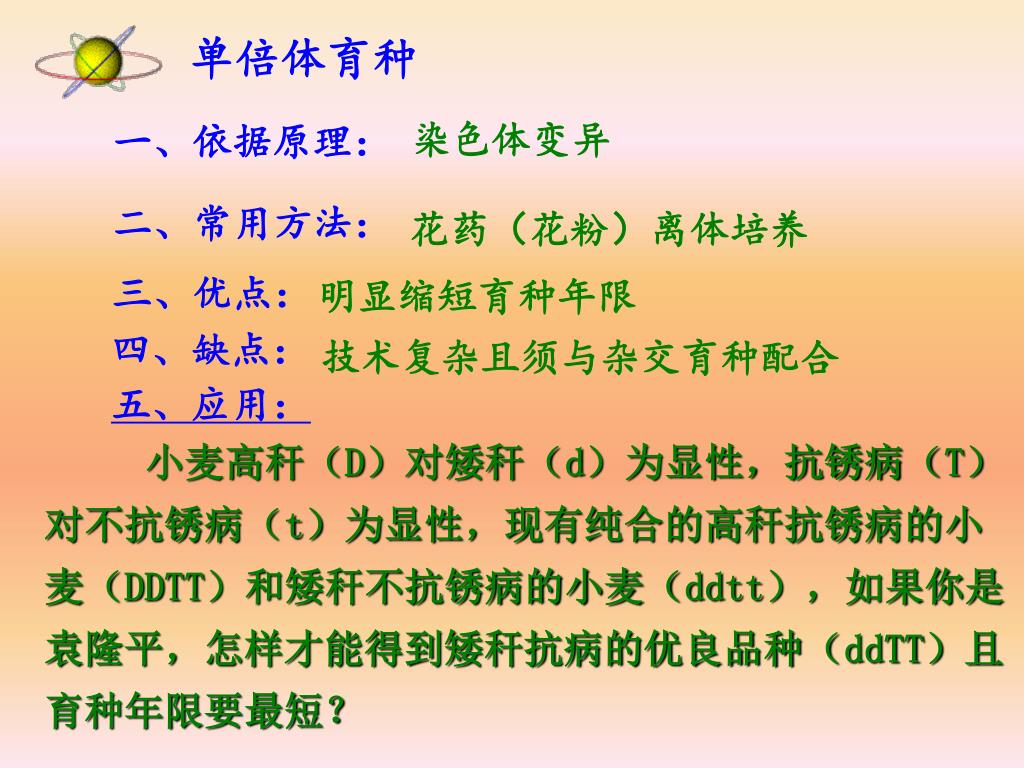 单倍体育种

一、依据原理： 染色体变异

二、常用方法： 花药（花粉）离体培养

三、优点： 明显缩短育种年限

四、缺点： 技术复杂且须与杂交育种配合

五、应用：

小麦高秆（D）对矮秆（d）为显性，抗锈病（T）对不抗锈病（t）为显性，现有纯合的高秆抗锈病的小麦（DDTT）和矮秆不抗锈病的小麦（ddtt），如果你是袁隆平，怎样才能得到矮秆抗病的优良品种（ddTT）且育种年限要最短？